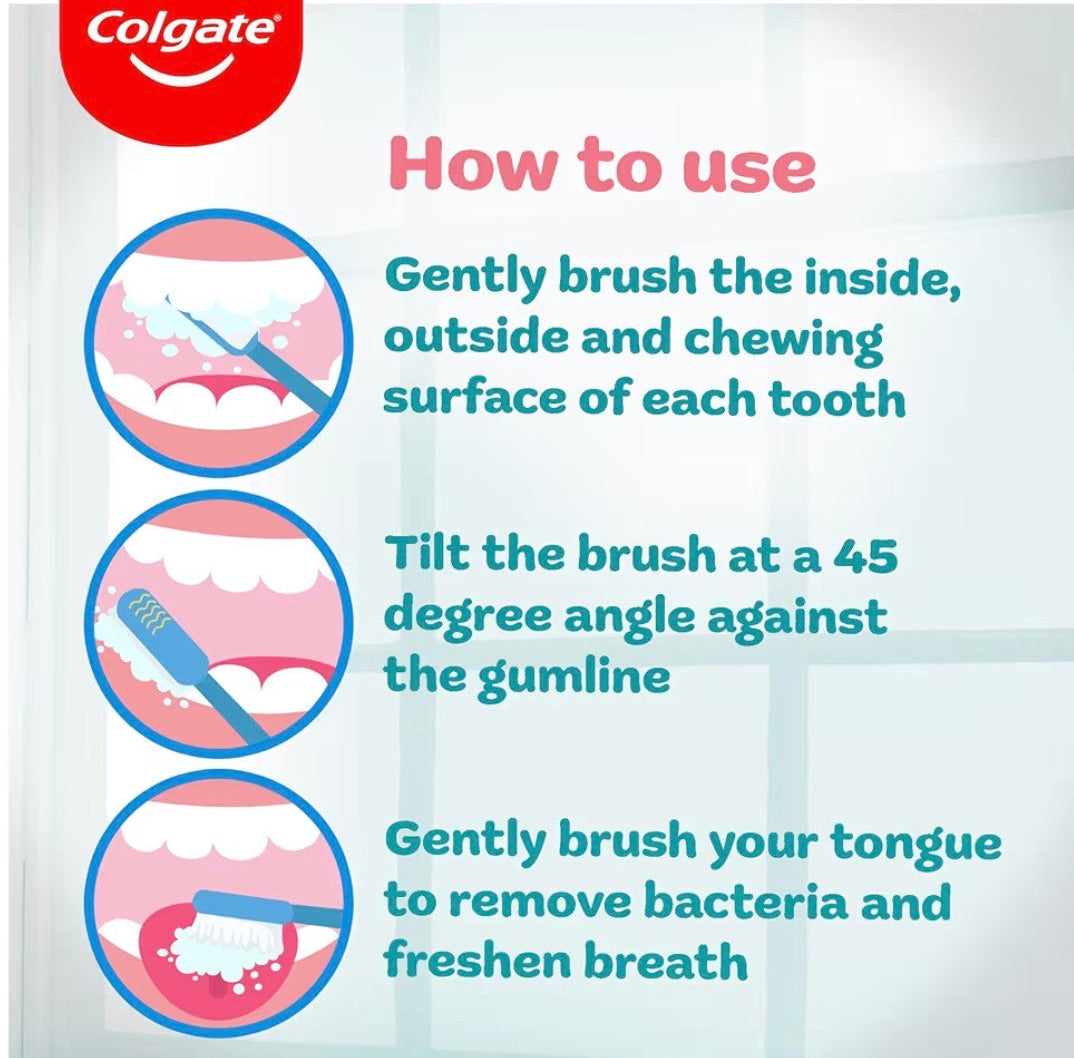 Colgate

How to use

Gently brush the inside, outside and chewing surface of each tooth

Tilt the brush at a 45 degree angle against the gumline

Gently brush your tongue to remove bacteria and freshen breath